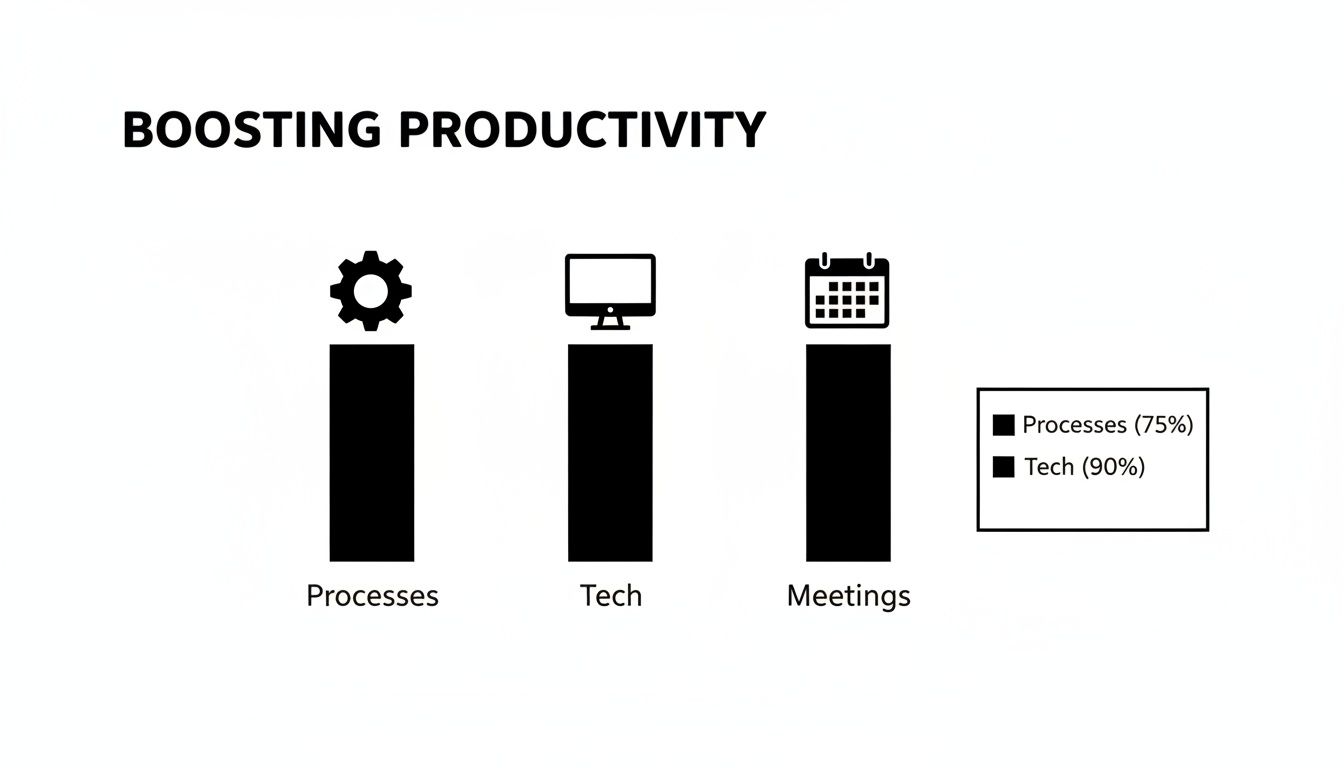 BOOSTING PRODUCTIVITY

Processes

Tech

Meetings

Processes (75%)
Tech (90%)